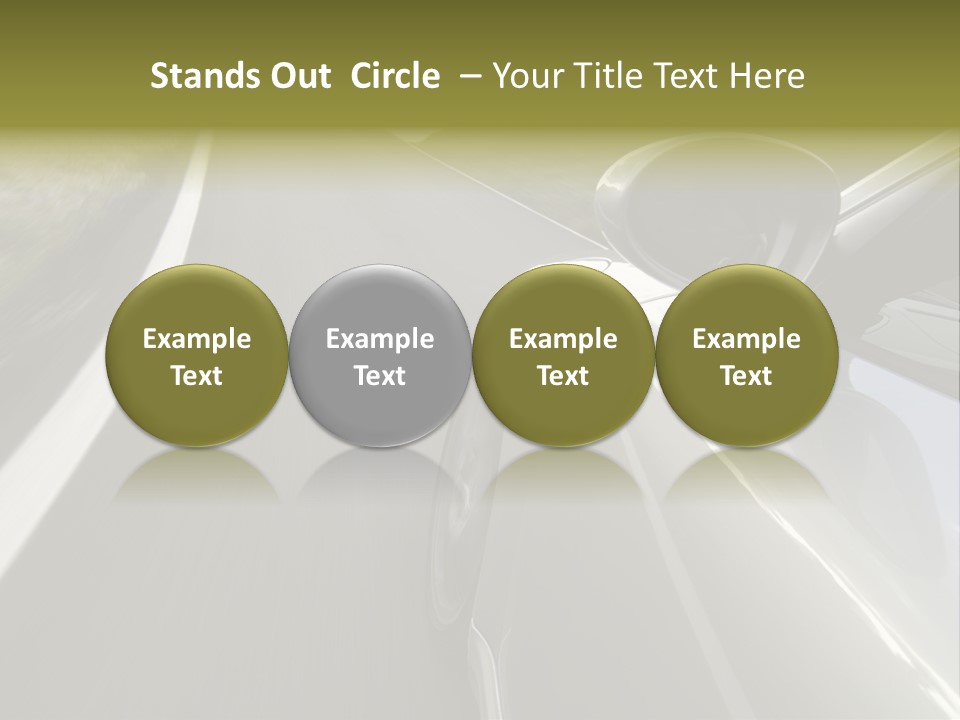 Stands Out Circle – Your Title Text Here

Example Text

Example Text

Example Text

Example Text